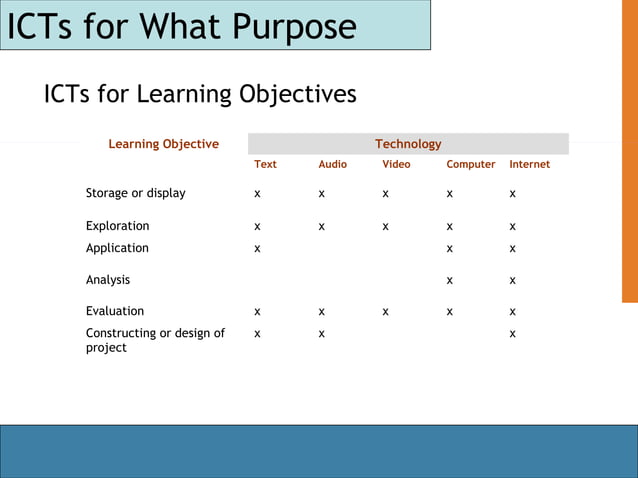 ICTs for What Purpose

ICTs for Learning Objectives

| Learning Objective | Technology | | | | |
|---|---|---|---|---|---|
| | Text | Audio | Video | Computer | Internet |
| Storage or display | x | x | x | x | x |
| Exploration | x | x | x | x | x |
| Application | x | | | x | x |
| Analysis | | | | x | x |
| Evaluation | x | x | x | x | x |
| Constructing or design of project | x | x | | | x |